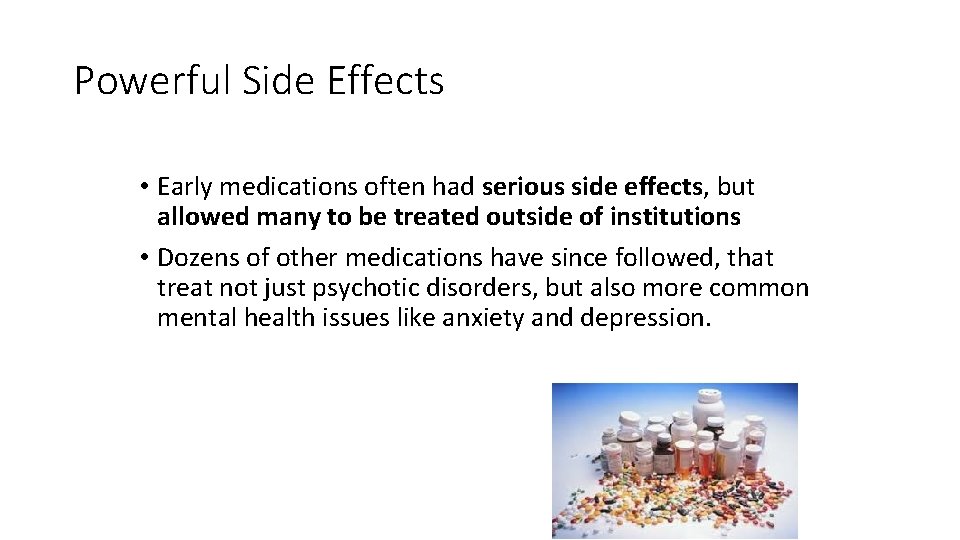 Powerful Side Effects

• Early medications often had serious side effects, but allowed many to be treated outside of institutions

• Dozens of other medications have since followed, that treat not just psychotic disorders, but also more common mental health issues like anxiety and depression.